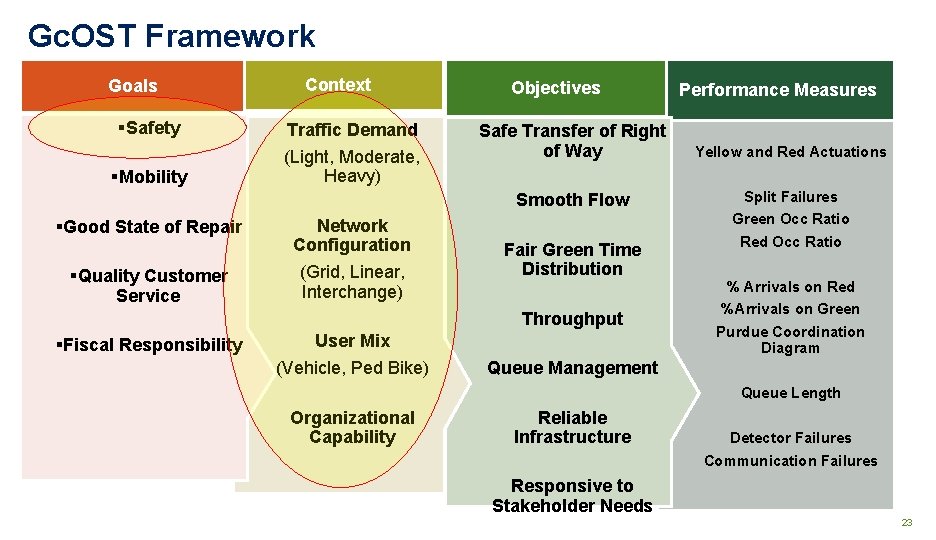 GcOST Framework

Goals

▪Safety

▪Mobility

▪Good State of Repair

▪Quality Customer Service

▪Fiscal Responsibility

Context

Traffic Demand

(Light, Moderate, Heavy)

Network Configuration

(Grid, Linear, Interchange)

User Mix

(Vehicle, Ped Bike)

Organizational Capability

Objectives

Safe Transfer of Right of Way

Smooth Flow

Fair Green Time Distribution

Throughput

Queue Management

Reliable Infrastructure

Responsive to Stakeholder Needs

Performance Measures

Yellow and Red Actuations

Split Failures

Green Occ Ratio

Red Occ Ratio

% Arrivals on Red

%Arrivals on Green

Purdue Coordination Diagram

Queue Length

Detector Failures

Communication Failures

23